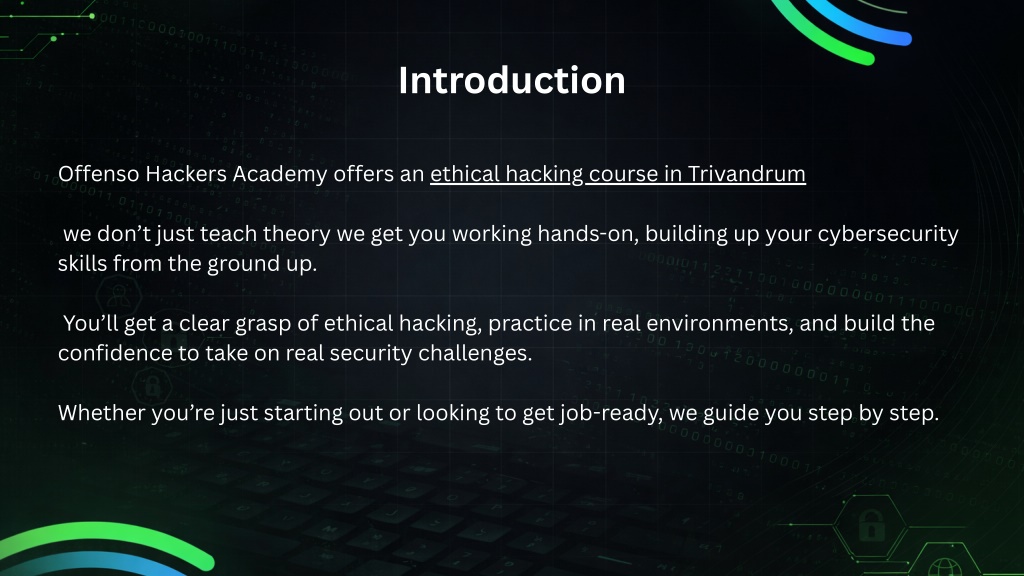 Introduction

Offenso Hackers Academy offers an ethical hacking course in Trivandrum

we don't just teach theory we get you working hands-on, building up your cybersecurity skills from the ground up.

You'll get a clear grasp of ethical hacking, practice in real environments, and build the confidence to take on real security challenges.

Whether you're just starting out or looking to get job-ready, we guide you step by step.